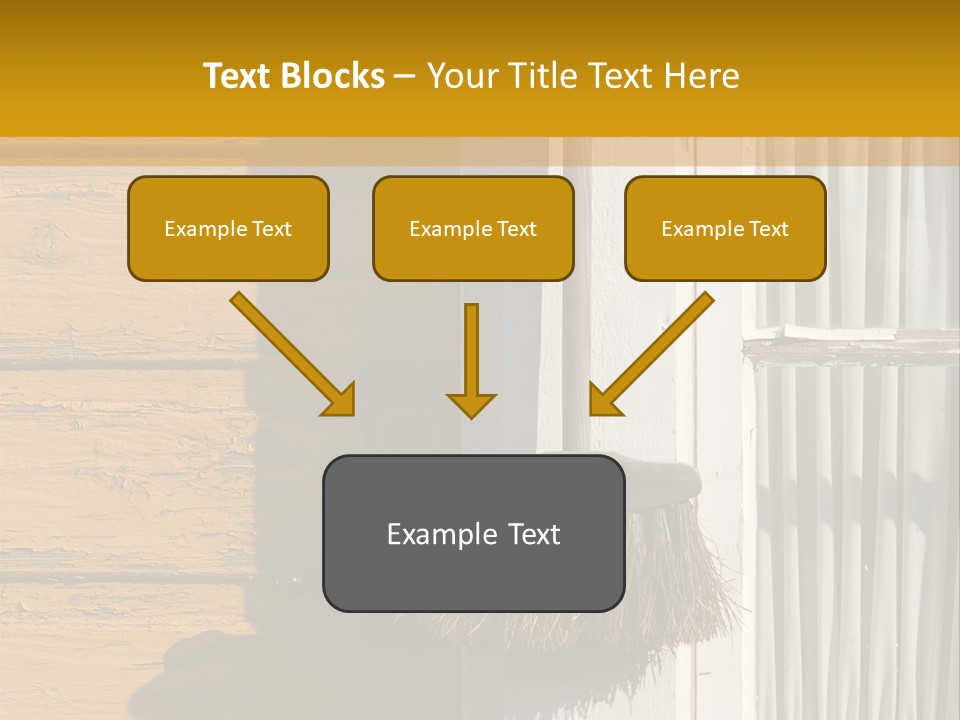 Text Blocks – Your Title Text Here

Example Text

Example Text

Example Text

Example Text